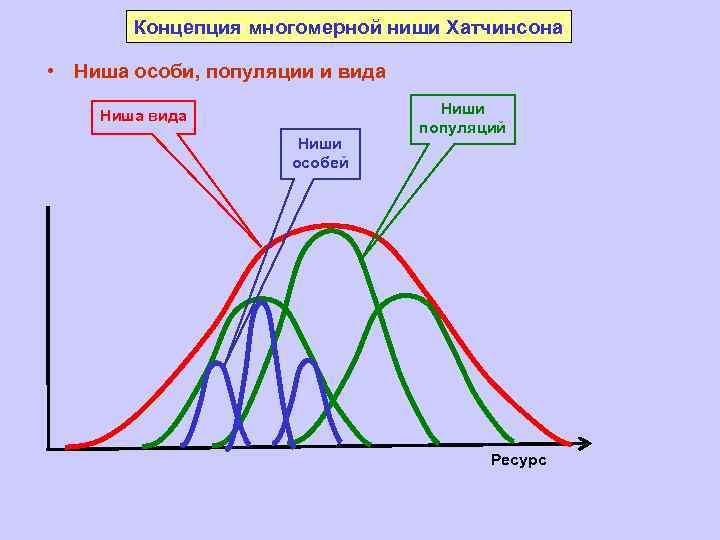 Концепция многомерной ниши Хатчинсона

• Ниша особи, популяции и вида

Ниша вида

Ниши особей

Ниши популяций

Ресурс